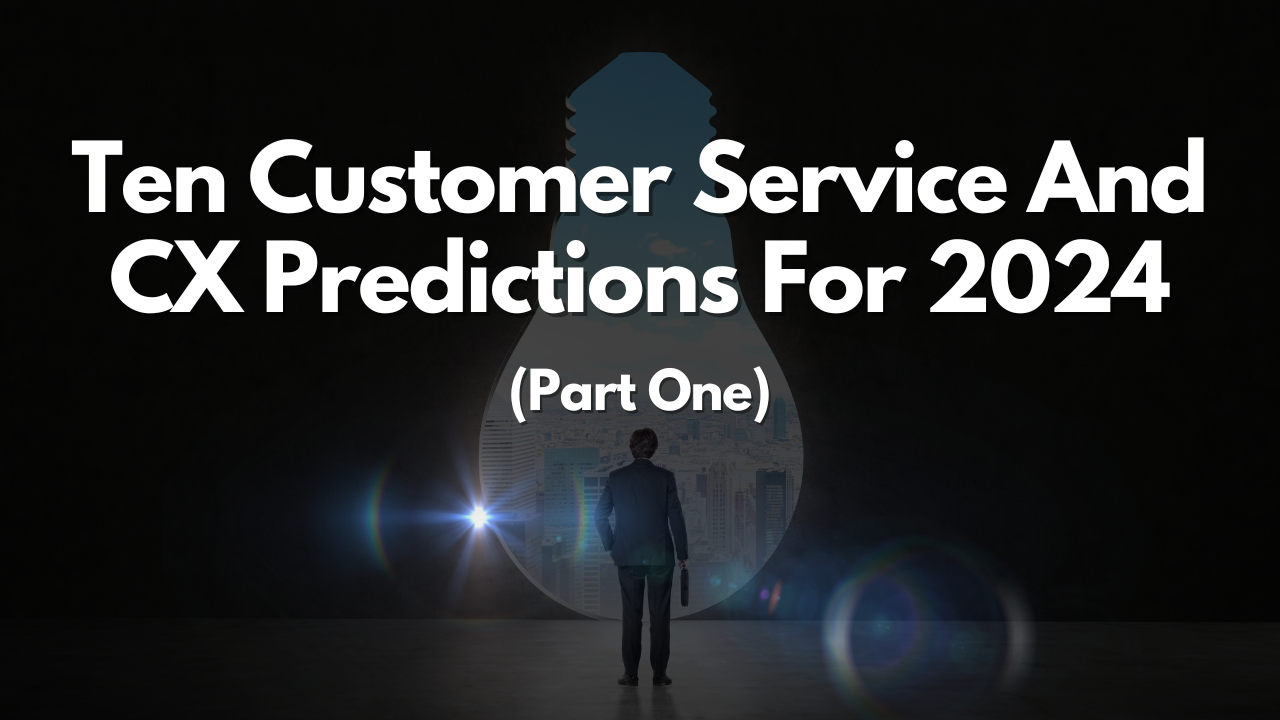 Ten Customer Service And CX Predictions For 2024

(Part One)